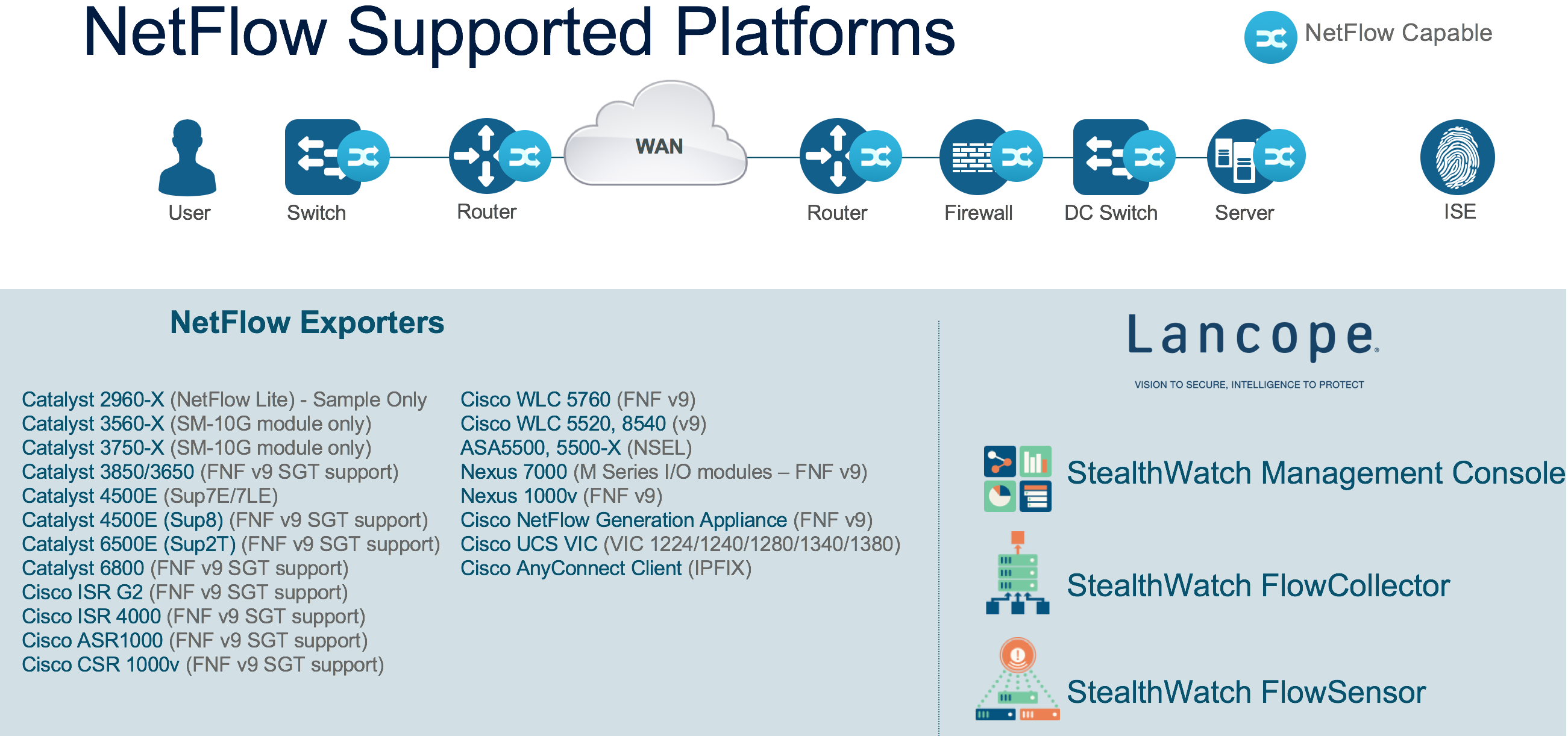 NetFlow Supported Platforms

NetFlow Capable

User

Switch

Router

WAN

Router

Firewall

DC Switch

Server

ISE

NetFlow Exporters

Catalyst 2960-X (NetFlow Lite) - Sample Only
Catalyst 3560-X (SM-10G module only)
Catalyst 3750-X (SM-10G module only)
Catalyst 3850/3650 (FNF v9 SGT support)
Catalyst 4500E (Sup7E/7LE)
Catalyst 4500E (Sup8) (FNF v9 SGT support)
Catalyst 6500E (Sup2T) (FNF v9 SGT support)
Catalyst 6800 (FNF v9 SGT support)
Cisco ISR G2 (FNF v9 SGT support)
Cisco ISR 4000 (FNF v9 SGT support)
Cisco ASR1000 (FNF v9 SGT support)
Cisco CSR 1000v (FNF v9 SGT support)

Cisco WLC 5760 (FNF v9)
Cisco WLC 5520, 8540 (v9)
ASA5500, 5500-X (NSEL)
Nexus 7000 (M Series I/O modules – FNF v9)
Nexus 1000v (FNF v9)
Cisco NetFlow Generation Appliance (FNF v9)
Cisco UCS VIC (VIC 1224/1240/1280/1340/1380)
Cisco AnyConnect Client (IPFIX)

Lancope.

VISION TO SECURE, INTELLIGENCE TO PROTECT

StealthWatch Management Console

StealthWatch FlowCollector

StealthWatch FlowSensor